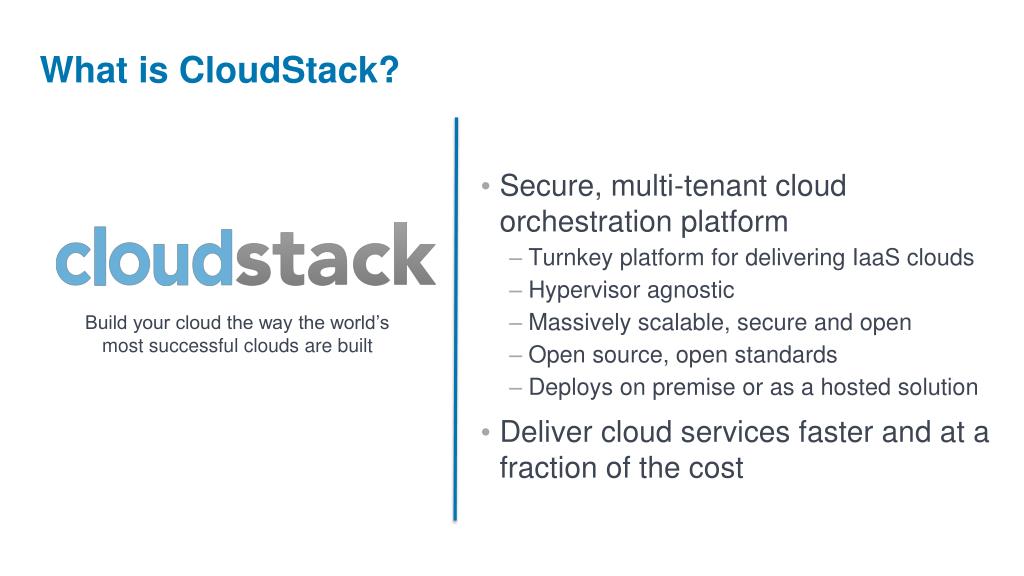 What is CloudStack?

cloudstack

Build your cloud the way the world's most successful clouds are built

• Secure, multi-tenant cloud orchestration platform
– Turnkey platform for delivering IaaS clouds
– Hypervisor agnostic
– Massively scalable, secure and open
– Open source, open standards
– Deploys on premise or as a hosted solution

• Deliver cloud services faster and at a fraction of the cost